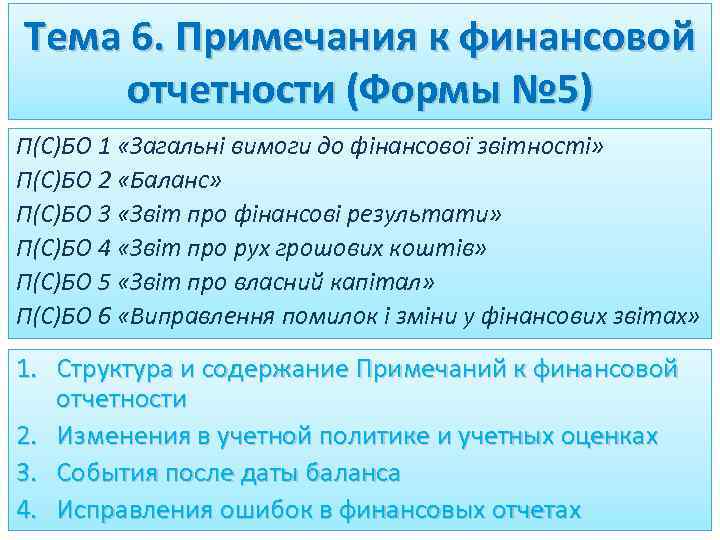 Тема 6. Примечания к финансовой отчетности (Формы №5)

П(С)БО 1 «Загальні вимоги до фінансової звітності»
П(С)БО 2 «Баланс»
П(С)БО 3 «Звіт про фінансові результати»
П(С)БО 4 «Звіт про рух грошових коштів»
П(С)БО 5 «Звіт про власний капітал»
П(С)БО 6 «Виправлення помилок і зміни у фінансових звітах»

1. Структура и содержание Примечаний к финансовой отчетности
2. Изменения в учетной политике и учетных оценках
3. События после даты баланса
4. Исправления ошибок в финансовых отчетах